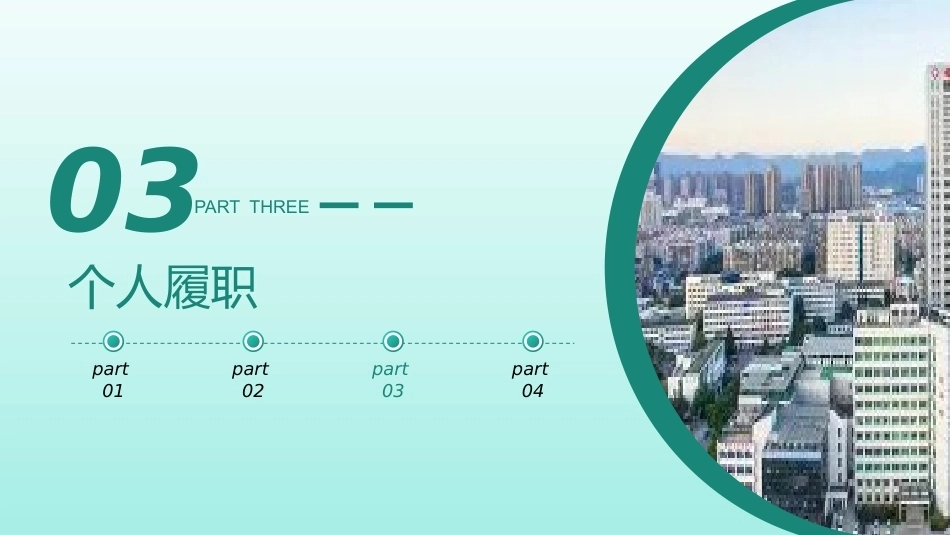 03 PART THREE

个人履职

part 01

part 02

part 03

part 04